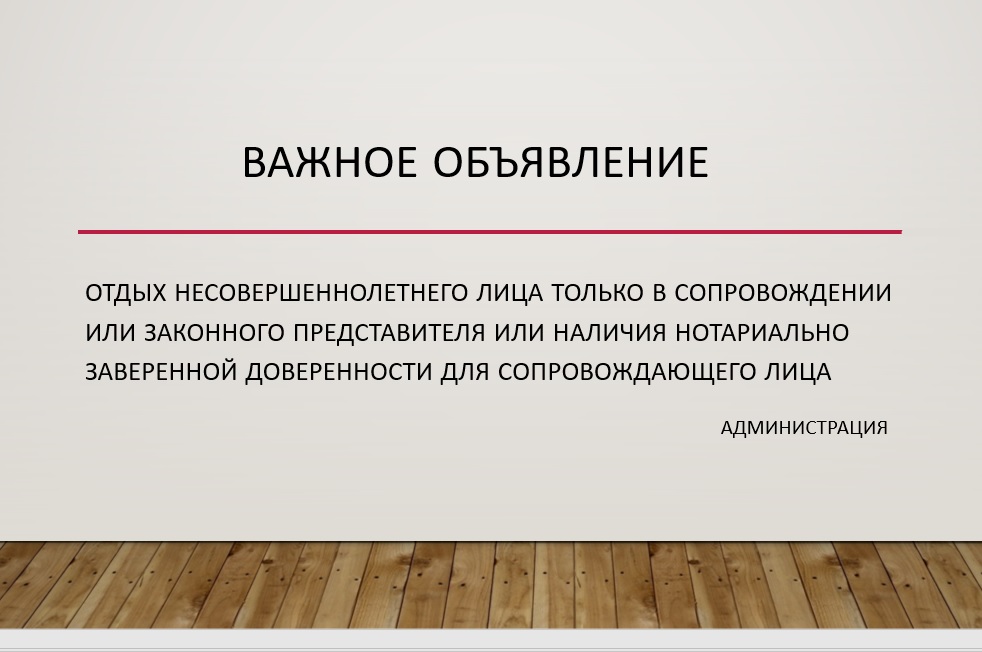 ВАЖНОЕ ОБЪЯВЛЕНИЕ

ОТДЫХ НЕСОВЕРШЕННОЛЕТНЕГО ЛИЦА ТОЛЬКО В СОПРОВОЖДЕНИИ ИЛИ ЗАКОННОГО ПРЕДСТАВИТЕЛЯ ИЛИ НАЛИЧИЯ НОТАРИАЛЬНО ЗАВЕРЕННОЙ ДОВЕРЕННОСТИ ДЛЯ СОПРОВОЖДАЮЩЕГО ЛИЦА

АДМИНИСТРАЦИЯ